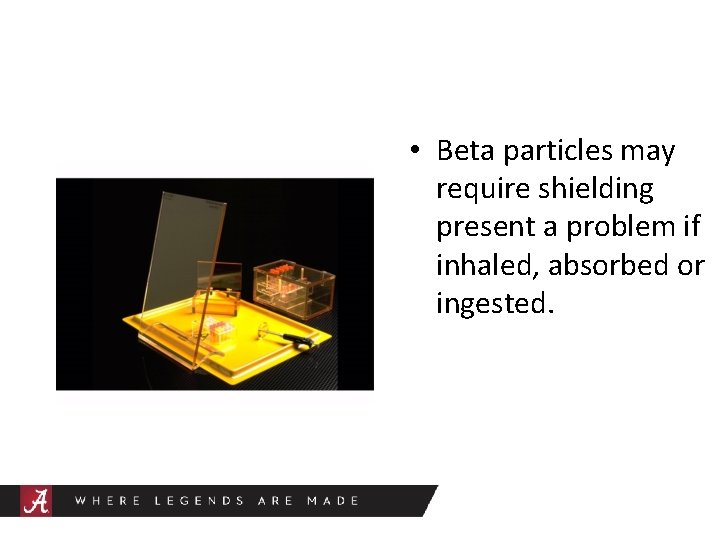 • Beta particles may require shielding present a problem if inhaled, absorbed or ingested.

A WHERE LEGENDS ARE MADE